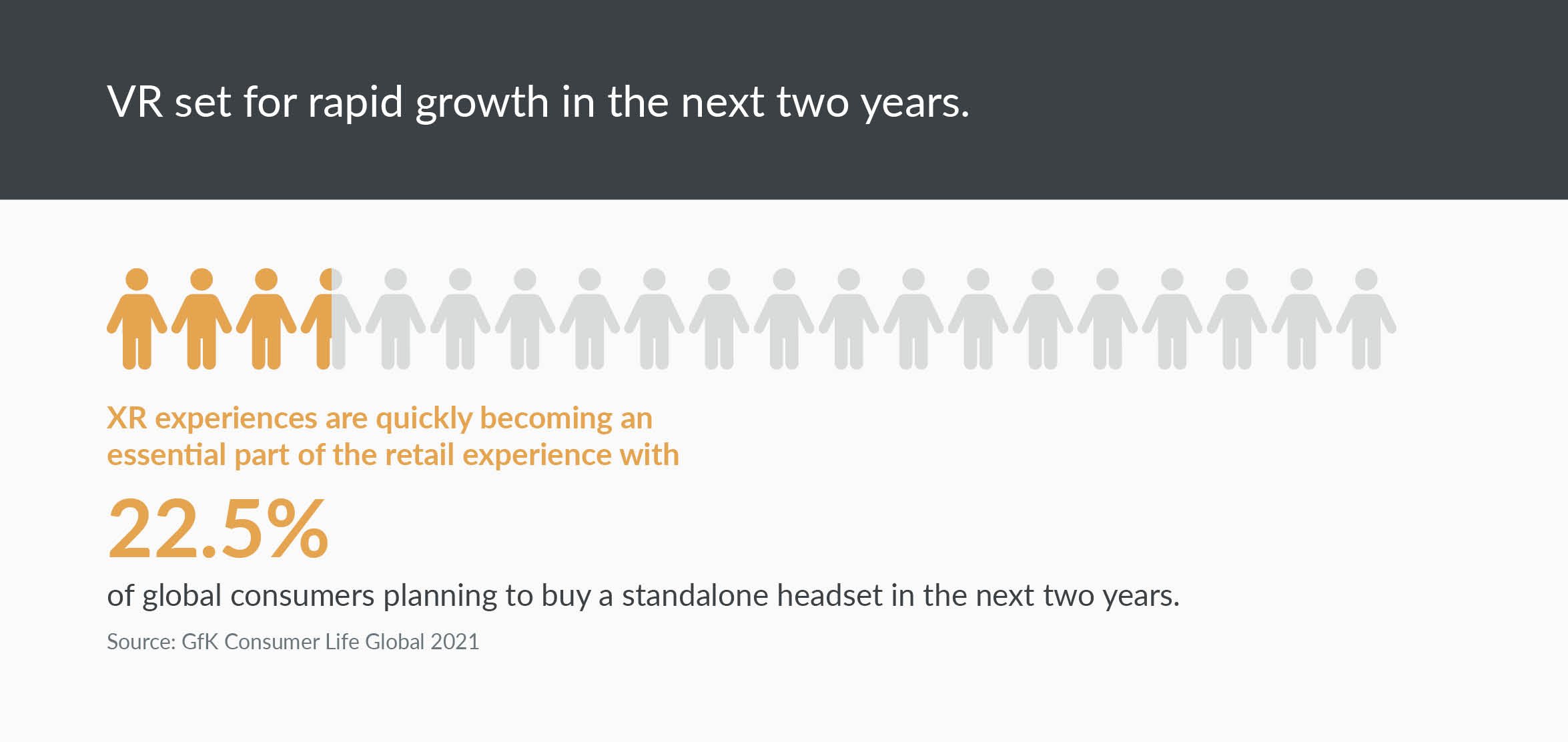 VR set for rapid growth in the next two years.

XR experiences are quickly becoming an essential part of the retail experience with

22.5%

of global consumers planning to buy a standalone headset in the next two years.

Source: GfK Consumer Life Global 2021